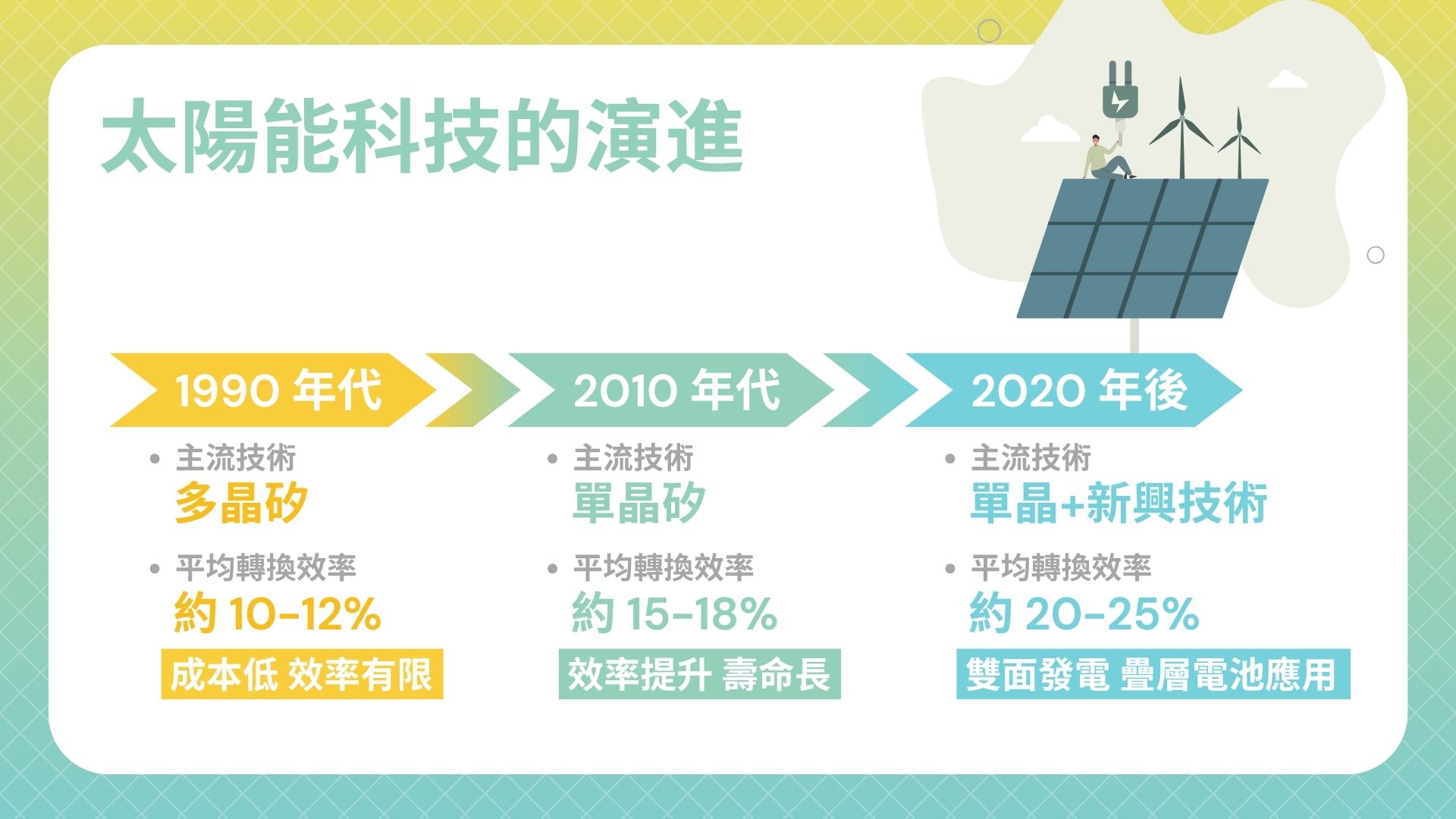 太陽能科技的演進

1990 年代

• 主流技術
多晶矽

• 平均轉換效率
約 10-12%

成本低 效率有限

2010 年代

• 主流技術
單晶矽

• 平均轉換效率
約 15-18%

效率提升 壽命長

2020 年後

• 主流技術
單晶+新興技術

• 平均轉換效率
約 20-25%

雙面發電 疊層電池應用